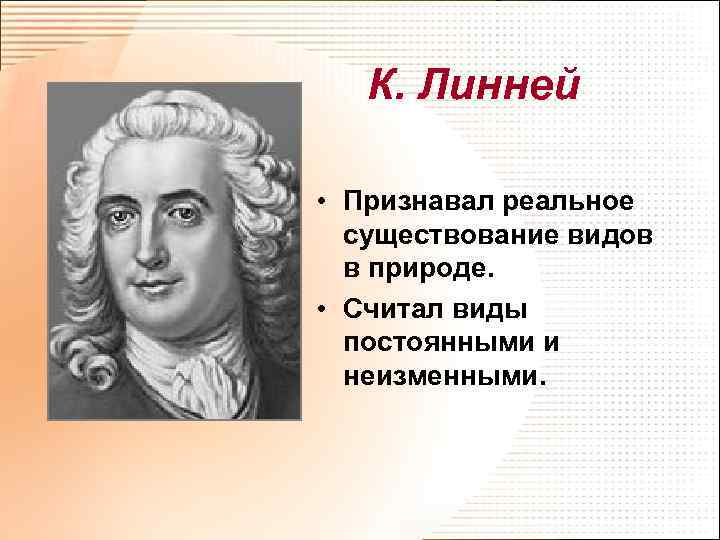 К. Линней

• Признавал реальное существование видов в природе.

• Считал виды постоянными и неизменными.